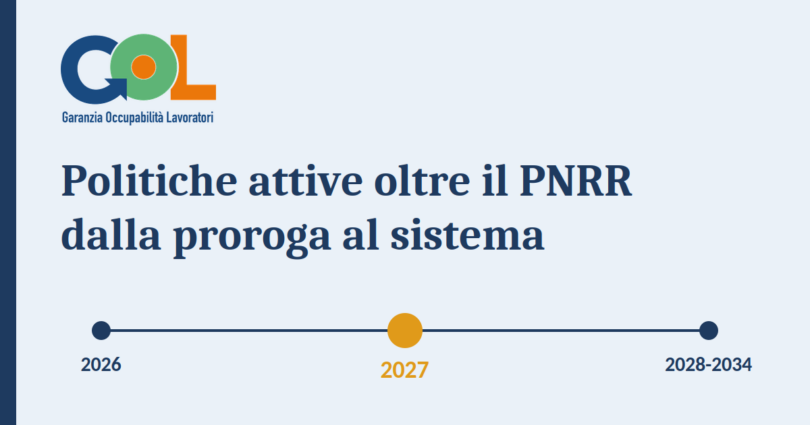 GOL

Garanzia Occupabilità Lavoratori

Politiche attive oltre il PNRR dalla proroga al sistema

2026

2027

2028-2034